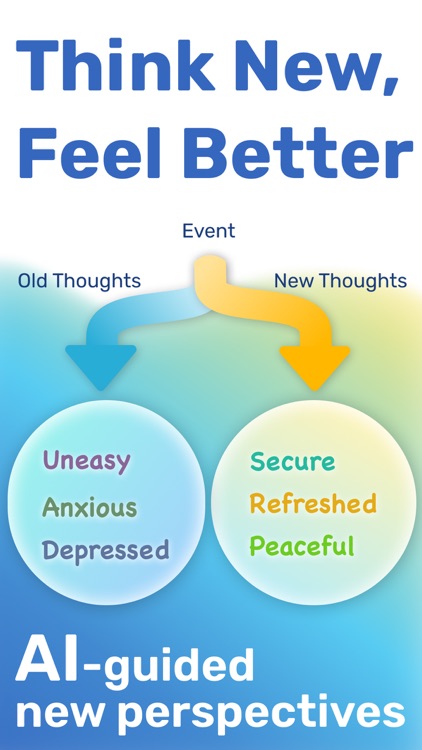 Think New, Feel Better

Event

Old Thoughts

New Thoughts

Uneasy
Anxious
Depressed

Secure
Refreshed
Peaceful

AI-guided new perspectives